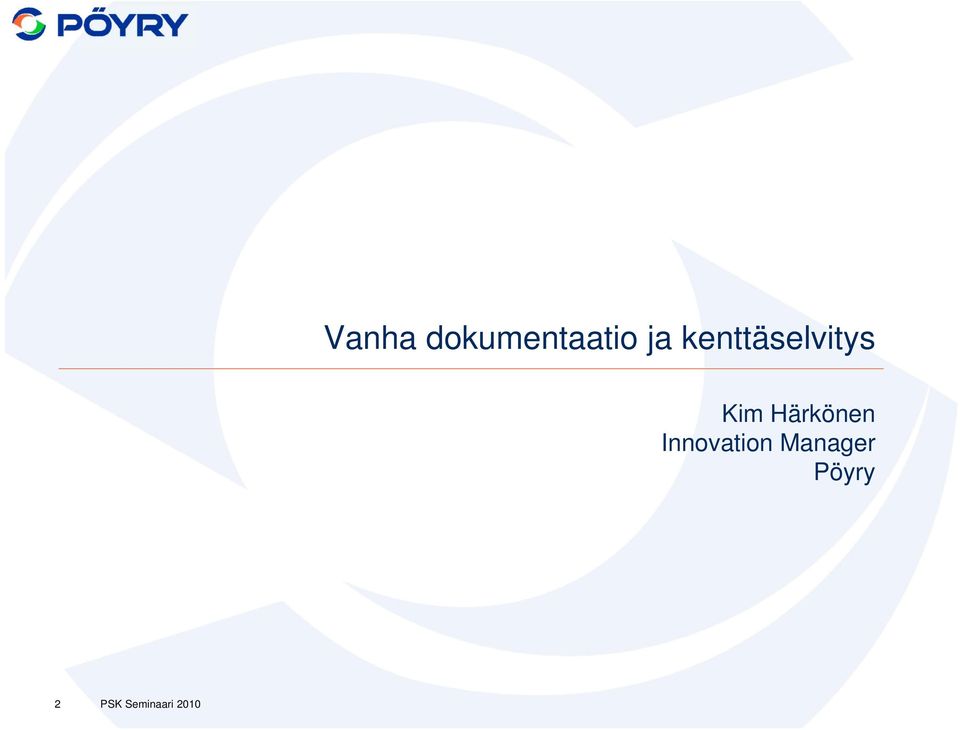 PÖYRY

Vanha dokumentaatio ja kenttäselvitys

Kim Härkönen
Innovation Manager
Pöyry

2 PSK Seminaari 2010